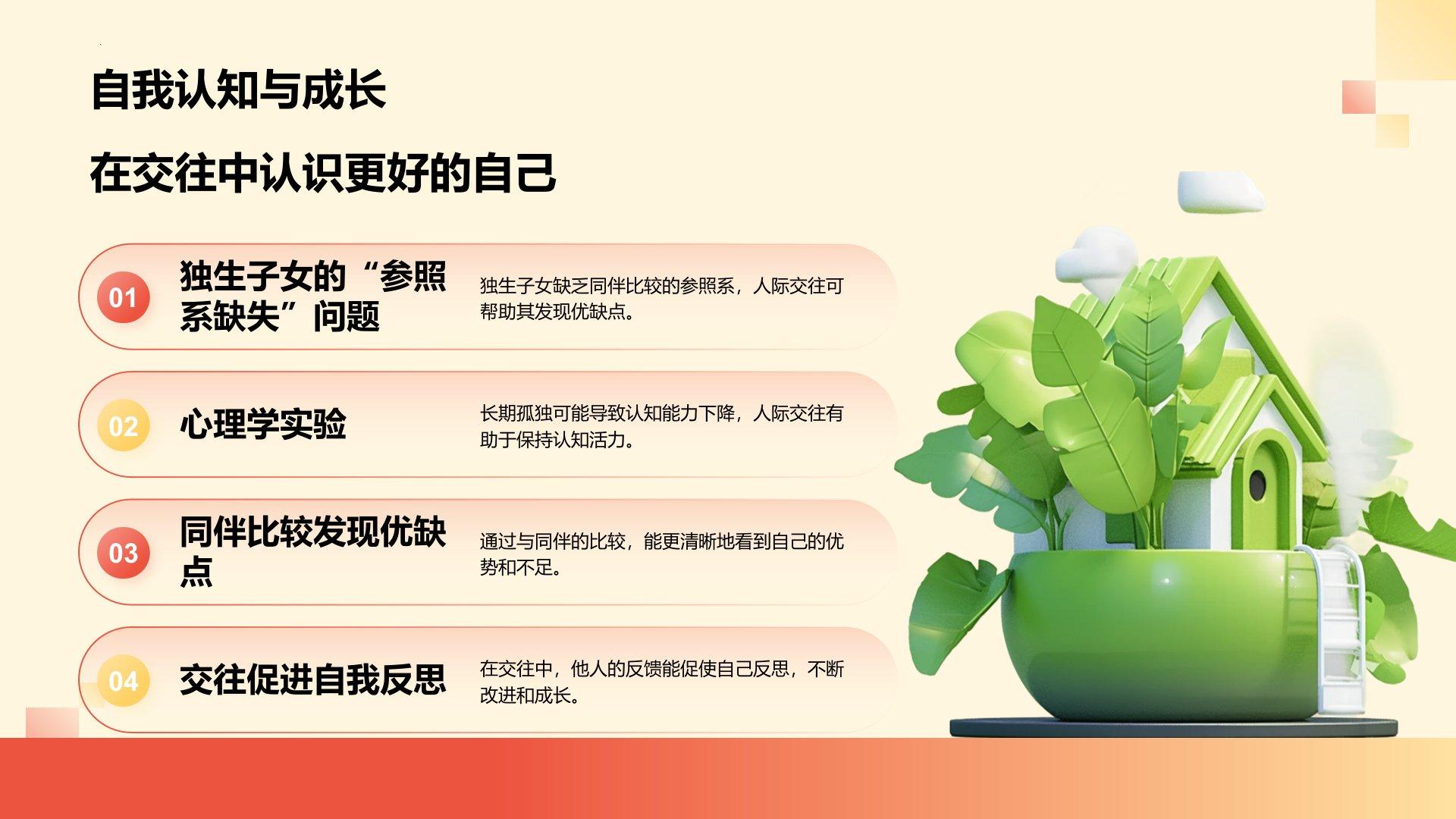 自我认知与成长

在交往中认识更好的自己

01 独生子女的“参照系缺失”问题

独生子女缺乏同伴比较的参照系，人际交往可帮助其发现优缺点。

02 心理学实验

长期孤独可能导致认知能力下降，人际交往有助于保持认知活力。

03 同伴比较发现优缺点

通过与同伴的比较，能更清晰地看到自己的优势和不足。

04 交往促进自我反思

在交往中，他人的反馈能促使自己反思，不断改进和成长。